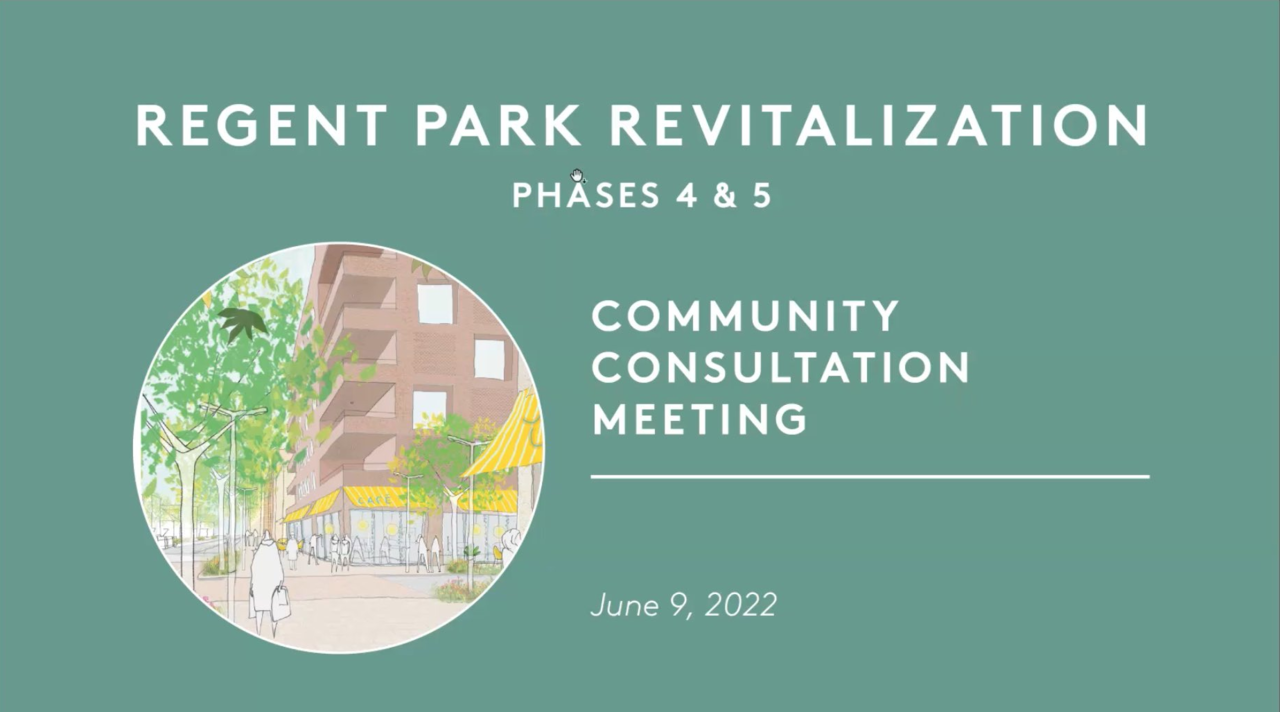 REGENT PARK REVITALIZATION

PHASES 4 & 5

COMMUNITY CONSULTATION MEETING

June 9, 2022